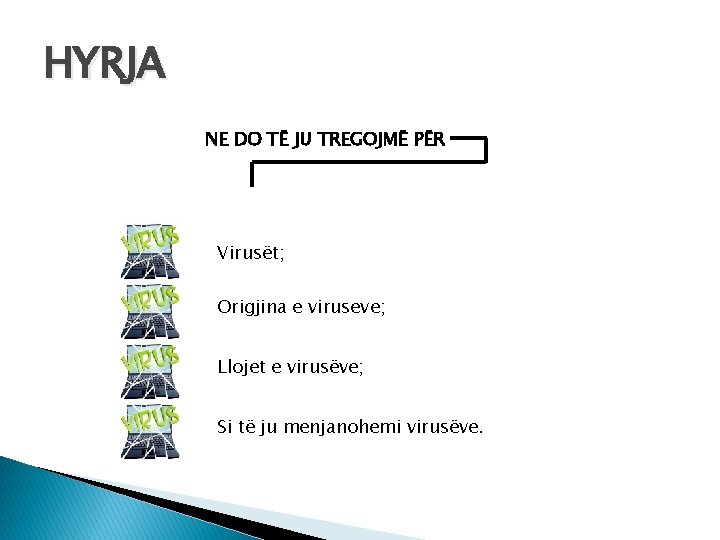 HYRJA

NE DO TË JU TREGOJMË PËR

VIRUS
Virusët;

VIRUS
Origjina e viruseve;

VIRUS
Llojet e virusëve;

VIRUS
Si të ju menjanohemi virusëve.